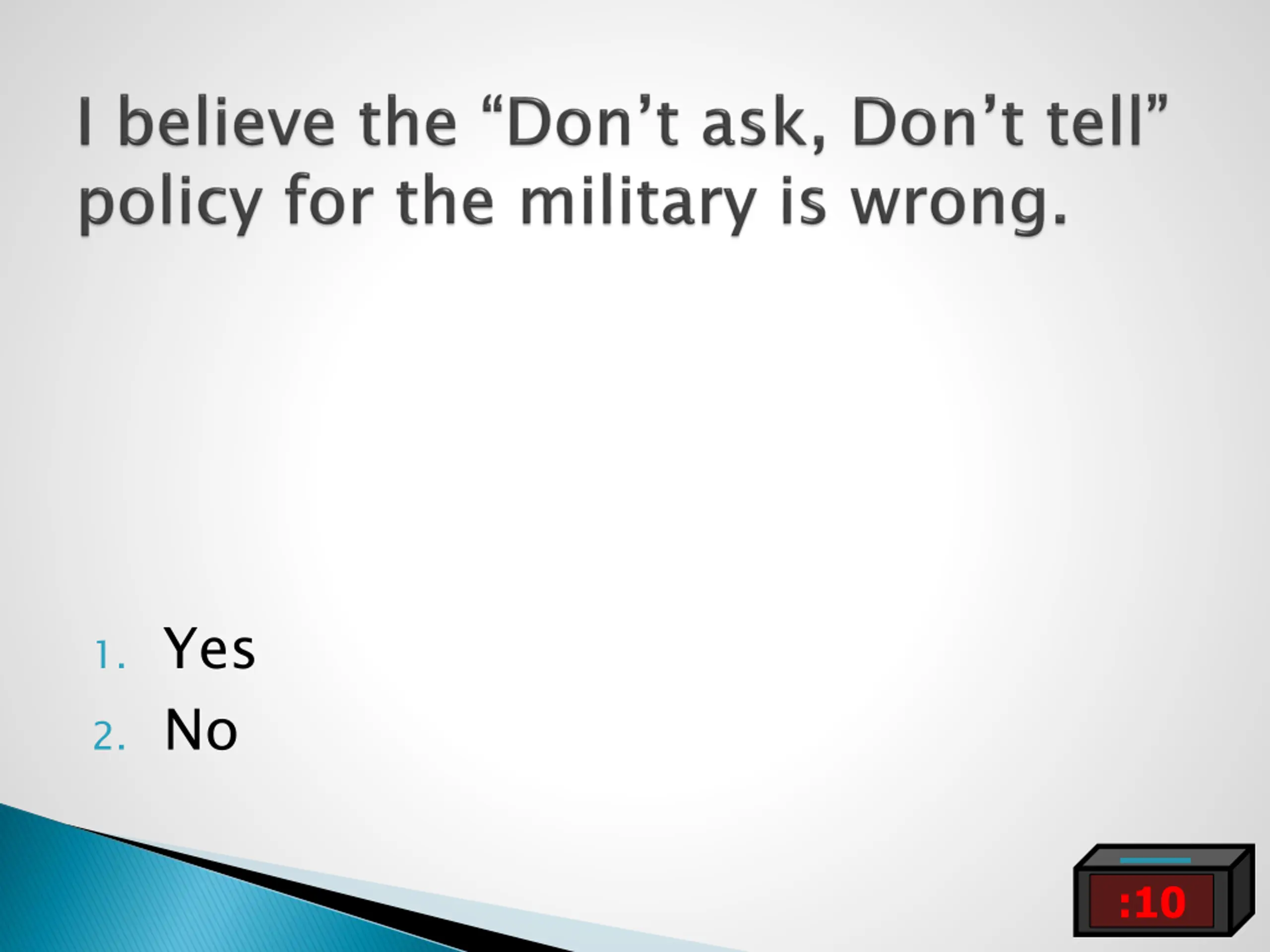 I believe the “Don’t ask, Don’t tell” policy for the military is wrong.

1. Yes
2. No

:10